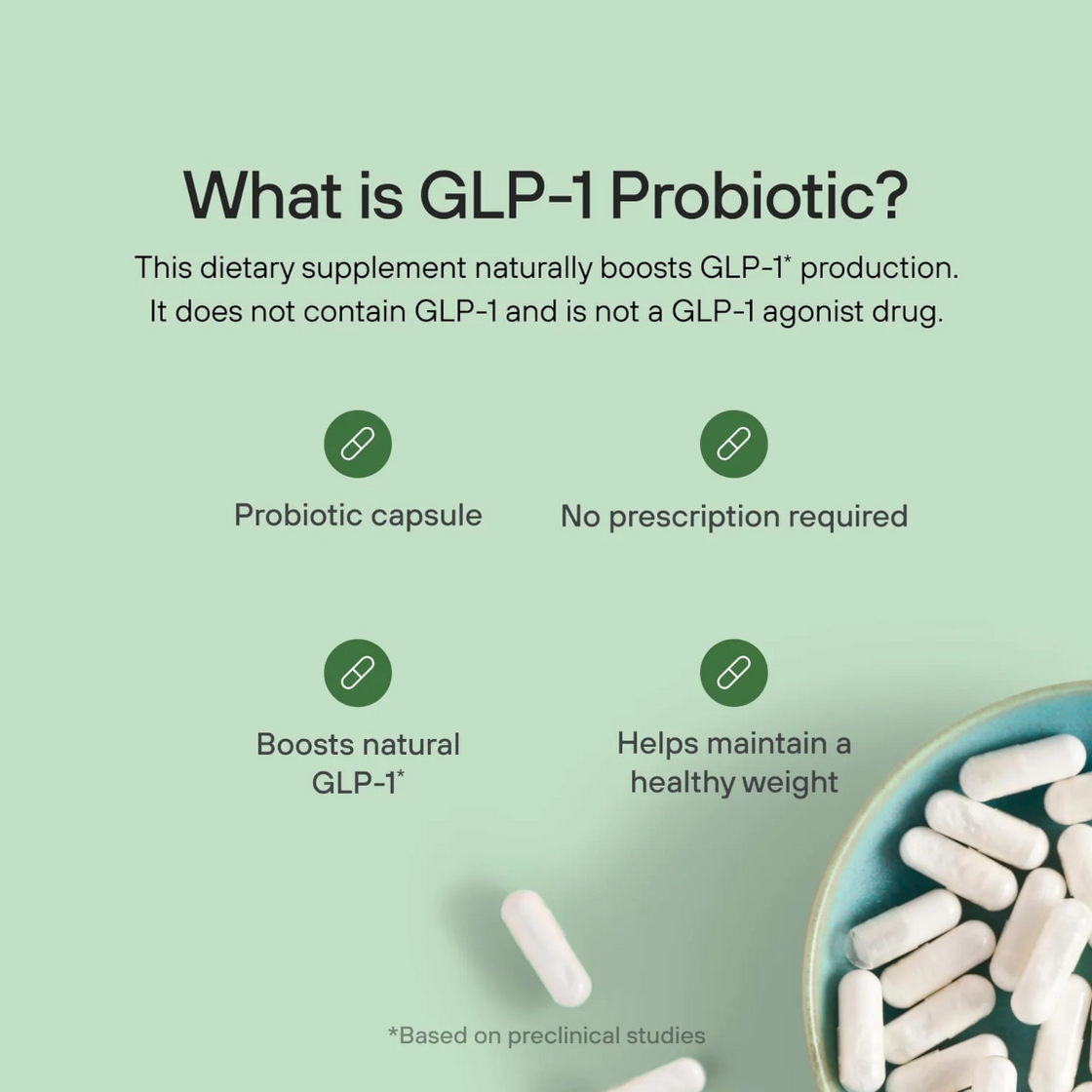 What is GLP-1 Probiotic?

This dietary supplement naturally boosts GLP-1* production. It does not contain GLP-1 and is not a GLP-1 agonist drug.

Probiotic capsule

No prescription required

Boosts natural GLP-1*

Helps maintain a healthy weight

*Based on preclinical studies